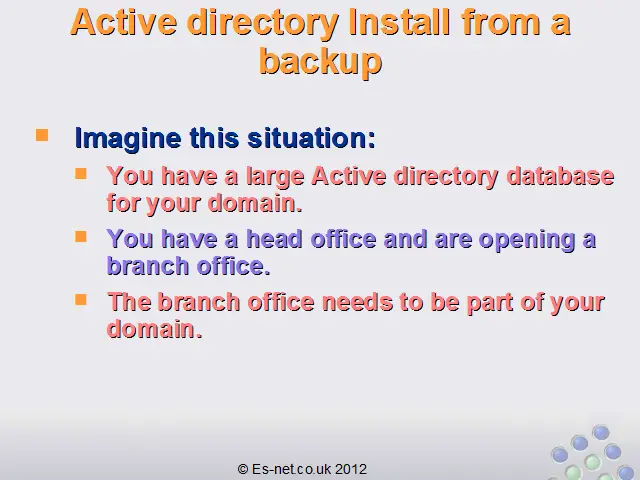 Active directory Install from a backup

Imagine this situation:

You have a large Active directory database for your domain.

You have a head office and are opening a branch office.

The branch office needs to be part of your domain.

© Es-net.co.uk 2012